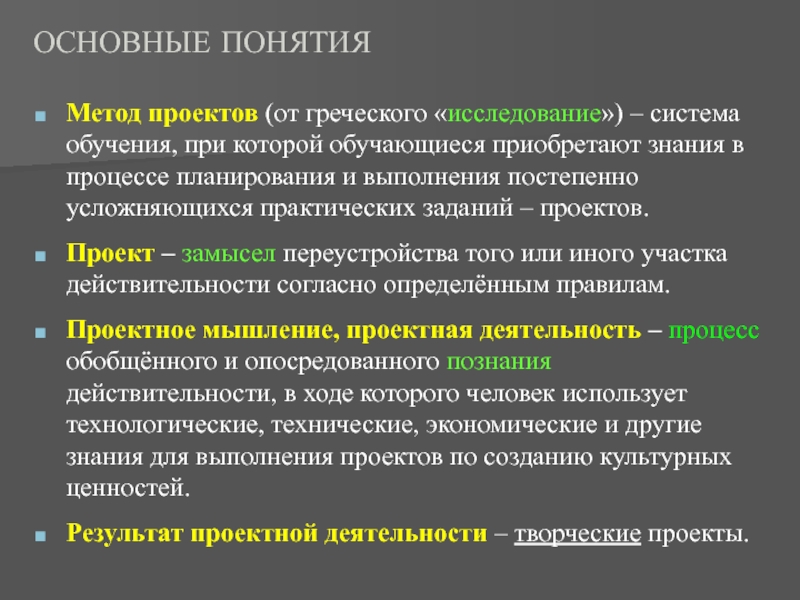 ОСНОВНЫЕ ПОНЯТИЯ

Метод проектов (от греческого «исследование») – система обучения, при которой обучающиеся приобретают знания в процессе планирования и выполнения постепенно усложняющихся практических заданий – проектов.

Проект – замысел переустройства того или иного участка действительности согласно определённым правилам.

Проектное мышление, проектная деятельность – процесс обобщённого и опосредованного познания действительности, в ходе которого человек использует технологические, технические, экономические и другие знания для выполнения проектов по созданию культурных ценностей.

Результат проектной деятельности – творческие проекты.